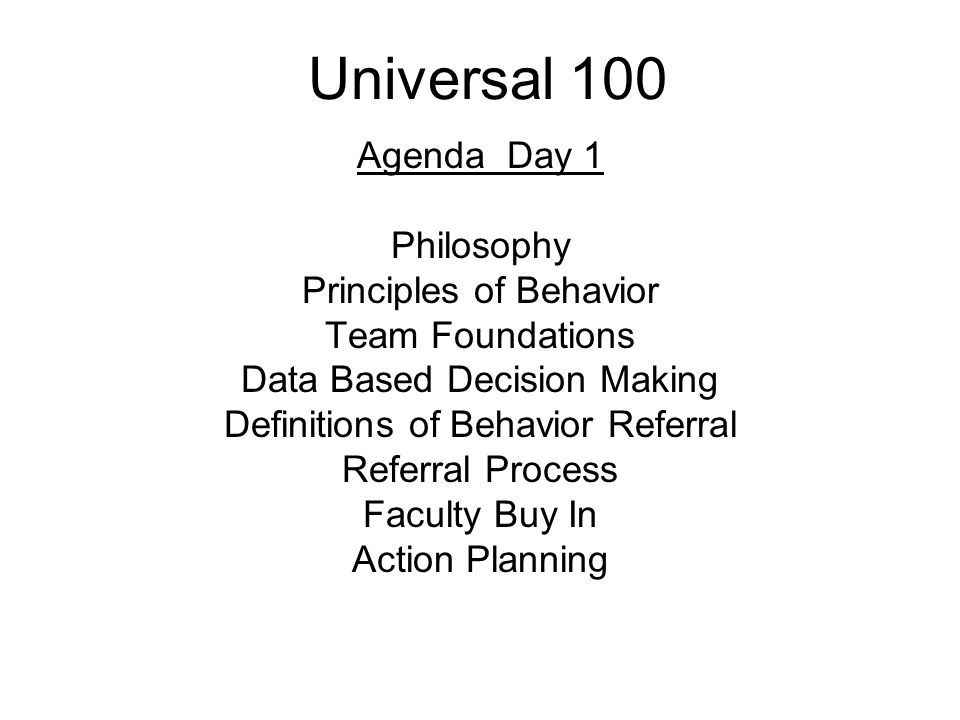 Universal 100

Agenda  Day 1

Philosophy
Principles of Behavior
Team Foundations
Data Based Decision Making
Definitions of Behavior Referral
Referral Process
Faculty Buy In
Action Planning